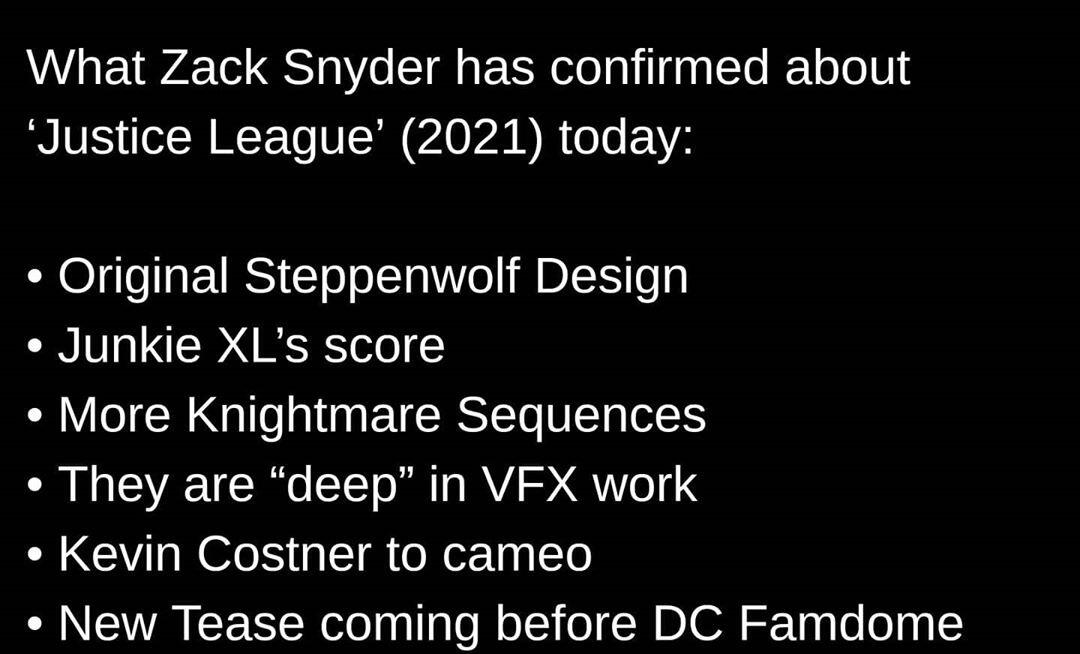 What Zack Snyder has confirmed about ‘Justice League’ (2021) today:

• Original Steppenwolf Design
• Junkie XL’s score
• More Knightmare Sequences
• They are “deep” in VFX work
• Kevin Costner to cameo
• New Tease coming before DC Famdome